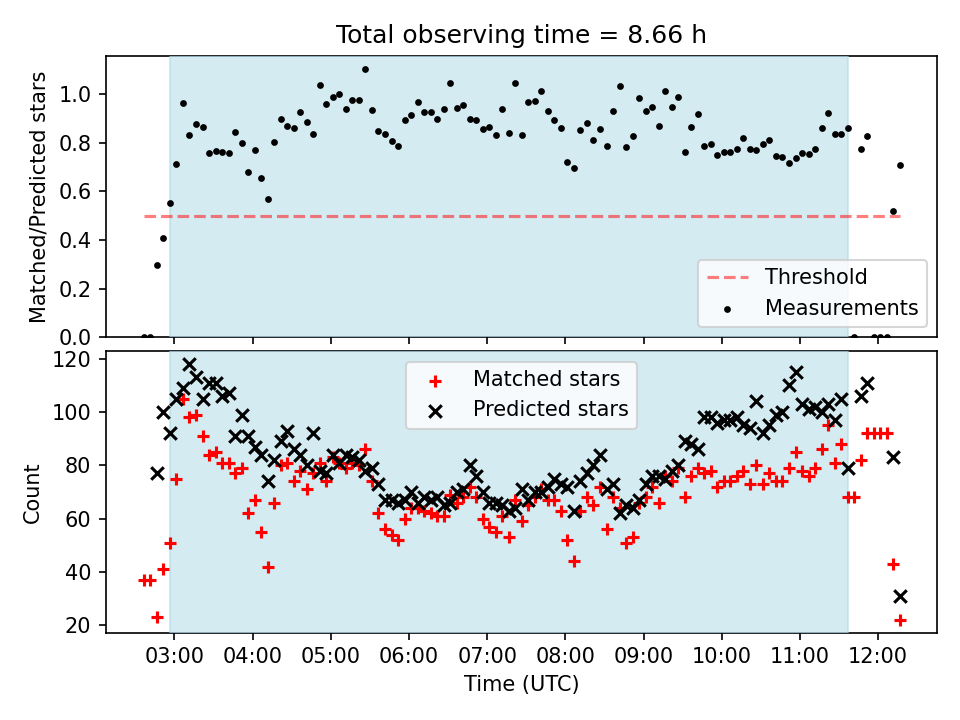 Total observing time = 8.66 h

Matched/Predicted stars

1.0
0.8
0.6
0.4
0.2
0.0

Threshold
Measurements

Count

120
100
80
60
40
20

Matched stars
Predicted stars

03:00 04:00 05:00 06:00 07:00 08:00 09:00 10:00 11:00 12:00

Time (UTC)